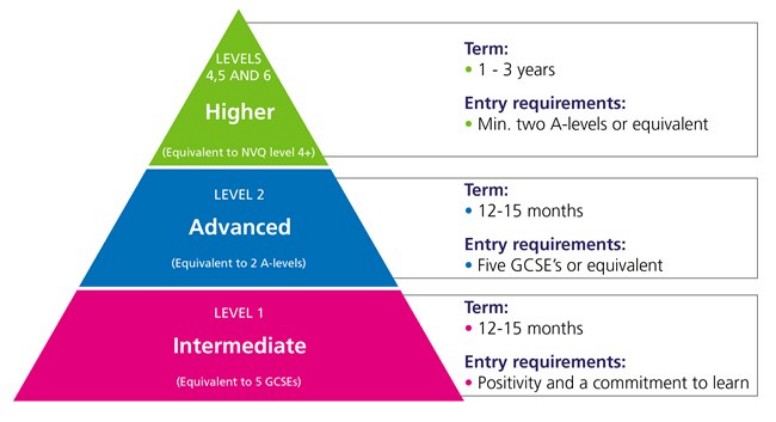 LEVELS 4,5 AND 6
Higher
(Equivalent to NVQ level 4+)

Term:
• 1 - 3 years

Entry requirements:
• Min. two A-levels or equivalent

LEVEL 2
Advanced
(Equivalent to 2 A-levels)

Term:
• 12-15 months

Entry requirements:
• Five GCSE's or equivalent

LEVEL 1
Intermediate
(Equivalent to 5 GCSEs)

Term:
• 12-15 months

Entry requirements:
• Positivity and a commitment to learn